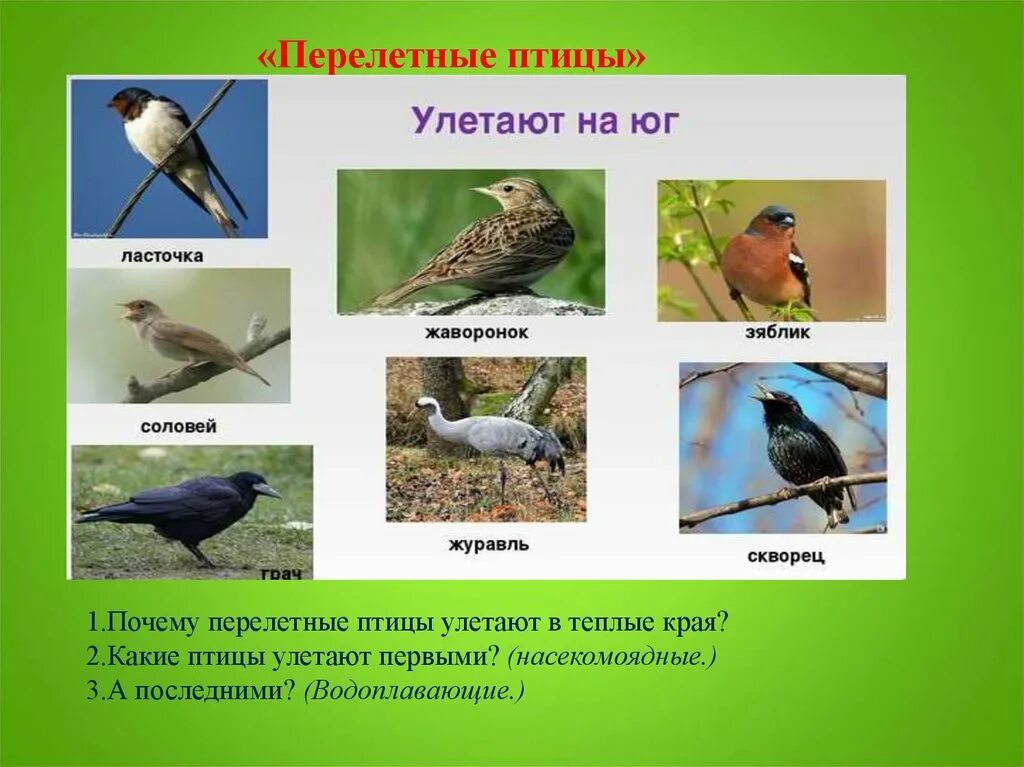 «Перелетные птицы»

Улетают на юг

ласточка

жаворонок

зяблик

соловей

журавль

скворец

грач

1.Почему перелетные птицы улетают в теплые края?
2.Какие птицы улетают первыми? (насекомоядные.)
3.А последними? (Водоплавающие.)